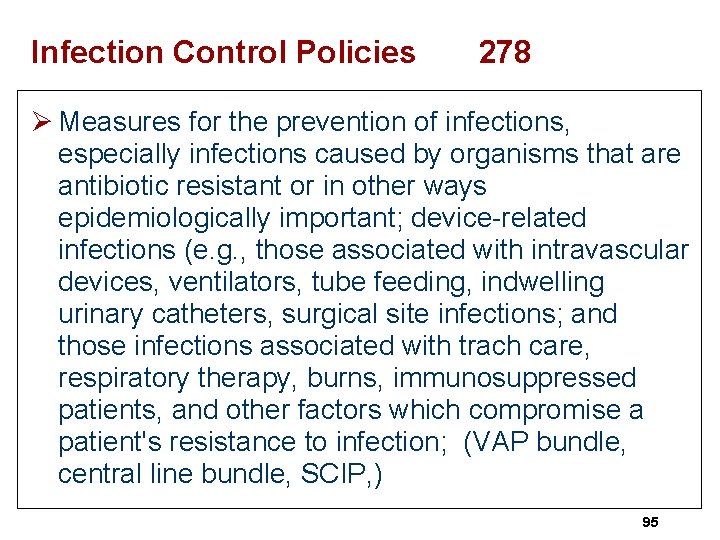 Infection Control Policies 278

➢ Measures for the prevention of infections, especially infections caused by organisms that are antibiotic resistant or in other ways epidemiologically important; device-related infections (e.g., those associated with intravascular devices, ventilators, tube feeding, indwelling urinary catheters, surgical site infections; and those infections associated with trach care, respiratory therapy, burns, immunosuppressed patients, and other factors which compromise a patient's resistance to infection; (VAP bundle, central line bundle, SCIP,)

95